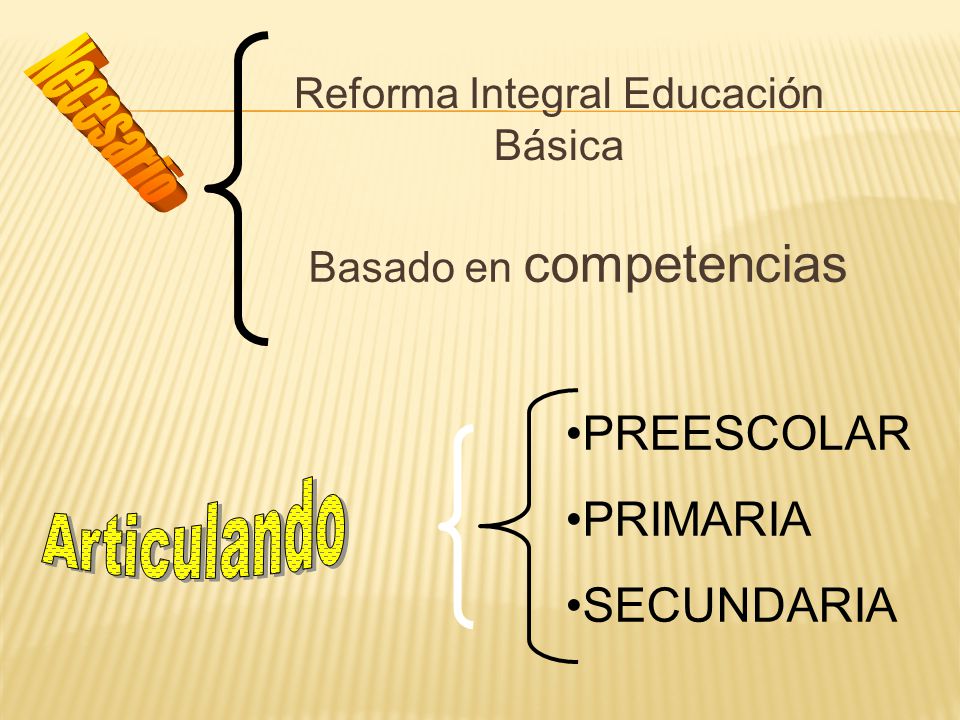 Necesario

Reforma Integral Educación Básica

Basado en competencias

Articulando

•PREESCOLAR
•PRIMARIA
•SECUNDARIA